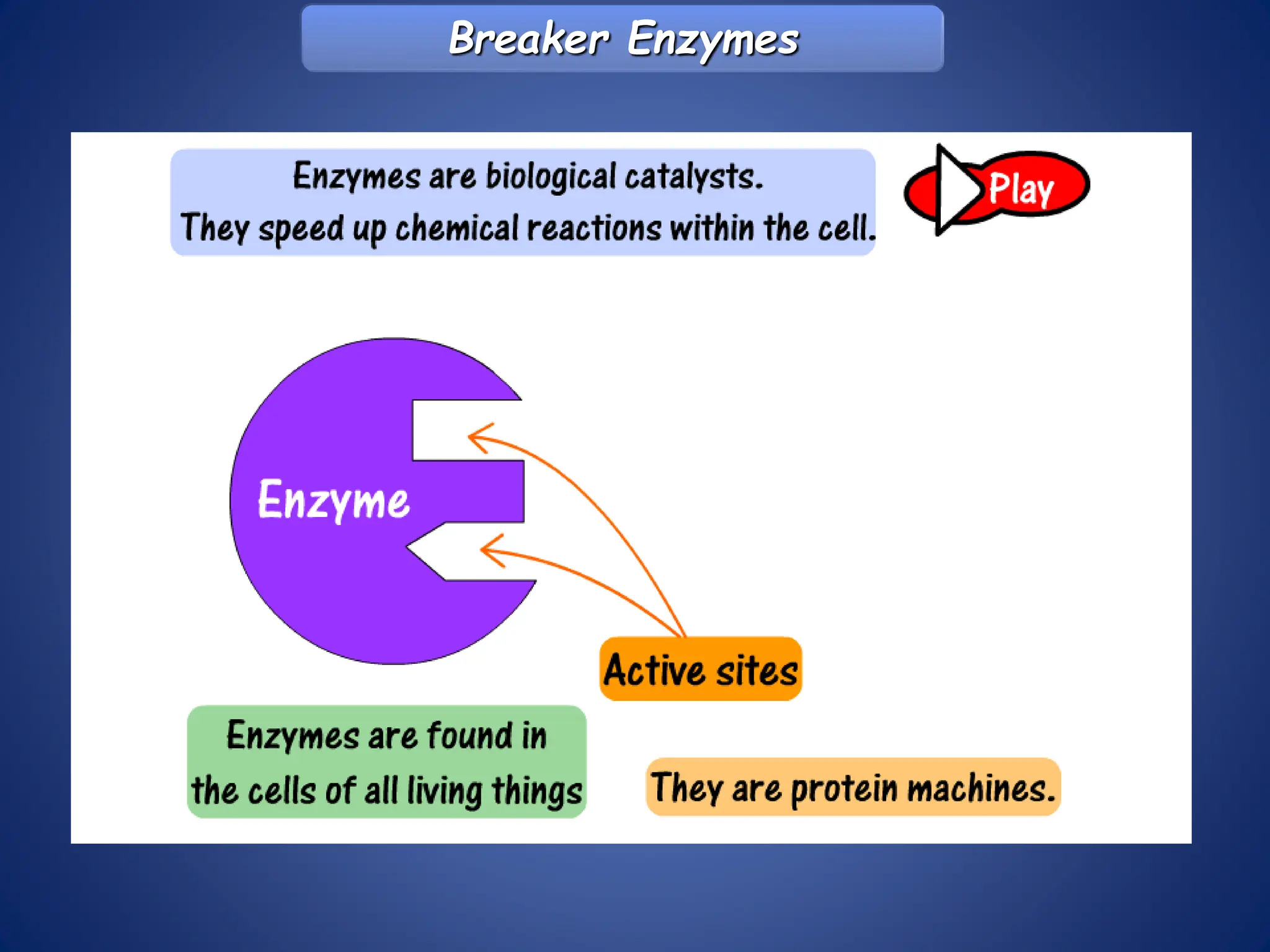 Breaker Enzymes

Enzymes are biological catalysts.
They speed up chemical reactions within the cell.

Play

Enzyme

Active sites

Enzymes are found in the cells of all living things

They are protein machines.